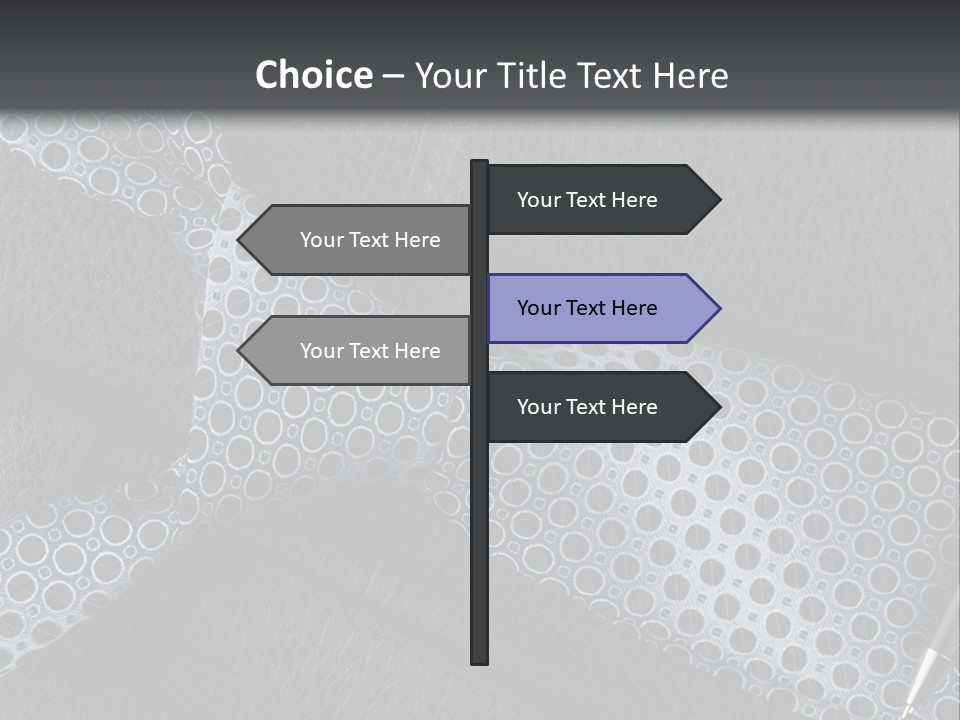 Choice – Your Title Text Here

Your Text Here

Your Text Here

Your Text Here

Your Text Here

Your Text Here